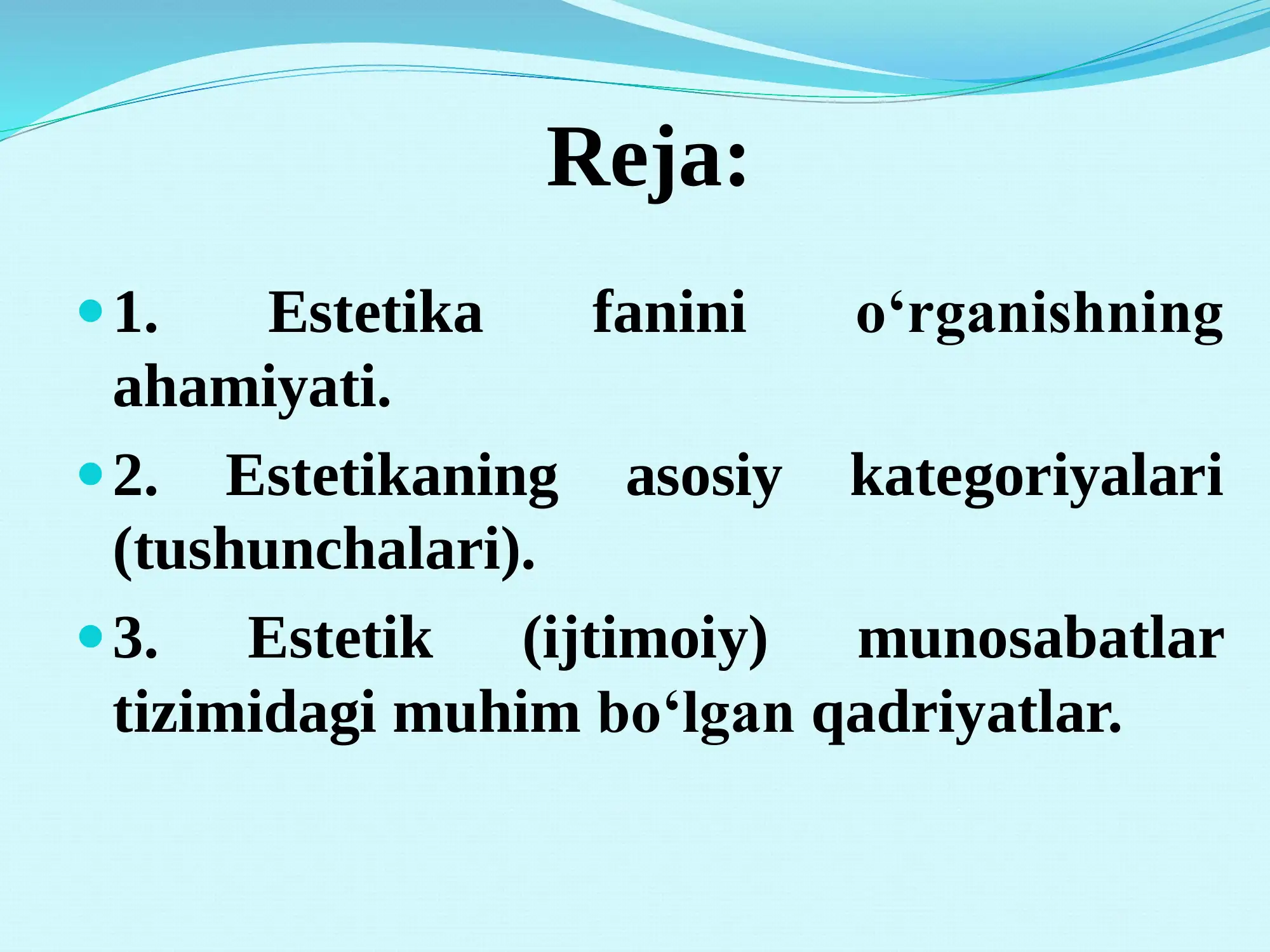 Reja:

1. Estetika fanini o‘rganishning ahamiyati.

2. Estetikaning asosiy kategoriyalari (tushunchalari).

3. Estetik (ijtimoiy) munosabatlar tizimidagi muhim bo‘lgan qadriyatlar.